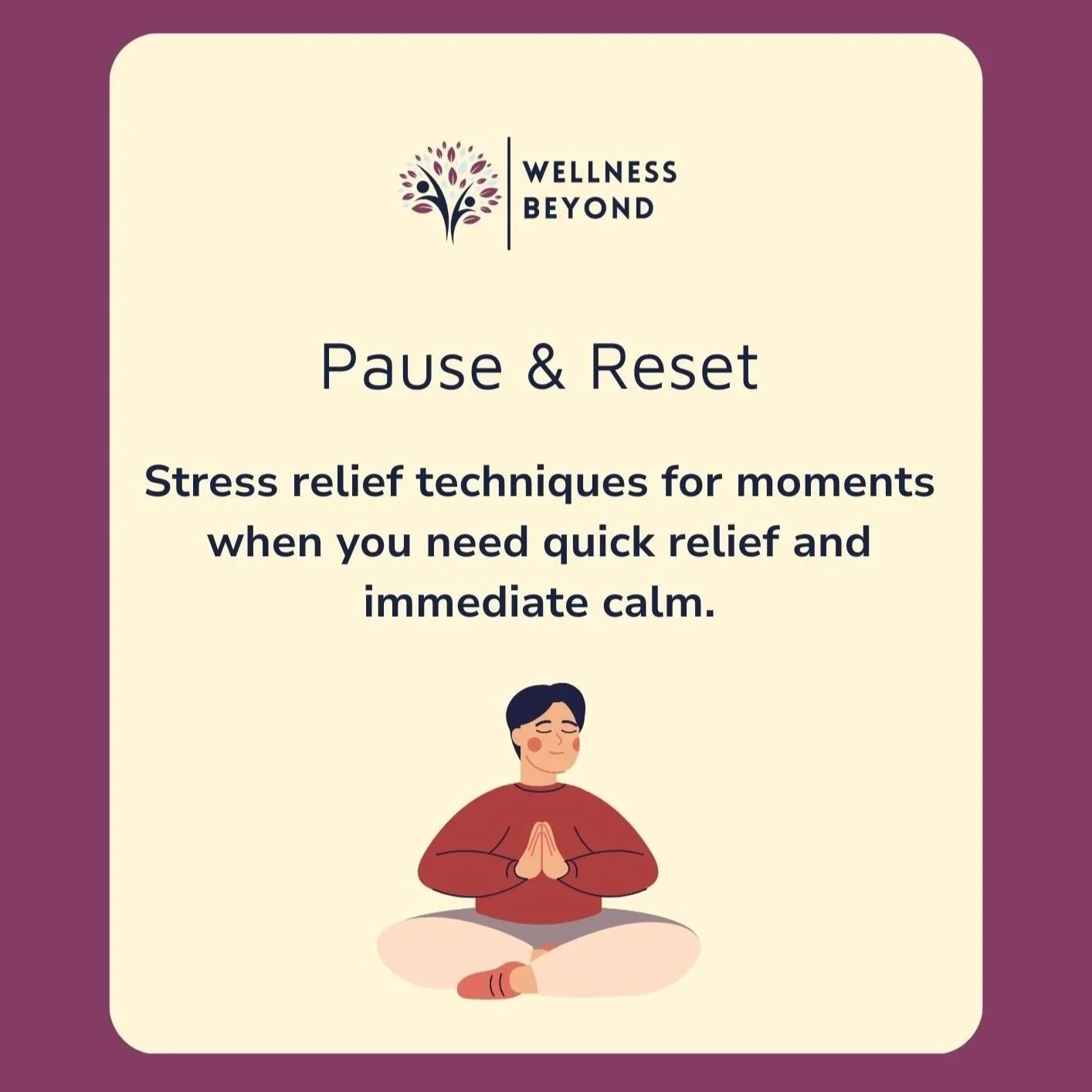 WELLNESS
BEYOND

Pause & Reset

Stress relief techniques for moments when you need quick relief and immediate calm.